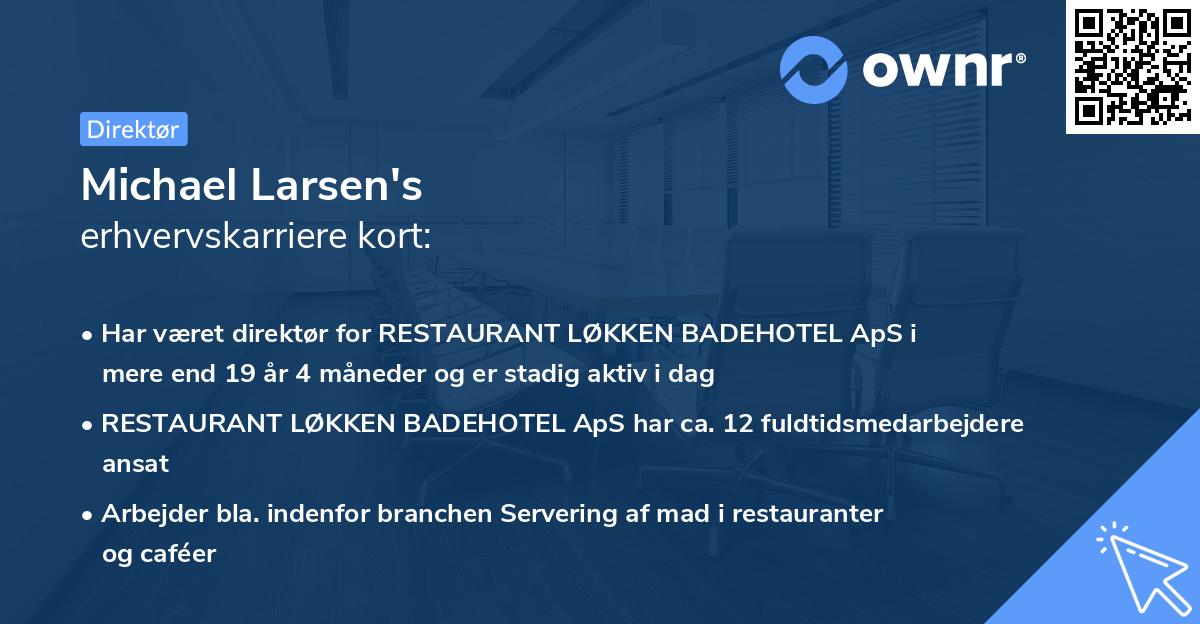 ownr®

Direktør

Michael Larsen's
erhvervskarriere kort:

• Har været direktør for RESTAURANT LØKKEN BADEHOTEL ApS i mere end 19 år 4 måneder og er stadig aktiv i dag

• RESTAURANT LØKKEN BADEHOTEL ApS har ca. 12 fuldtidsmedarbejdere ansat

• Arbejder bla. indenfor branchen Servering af mad i restauranter og caféer